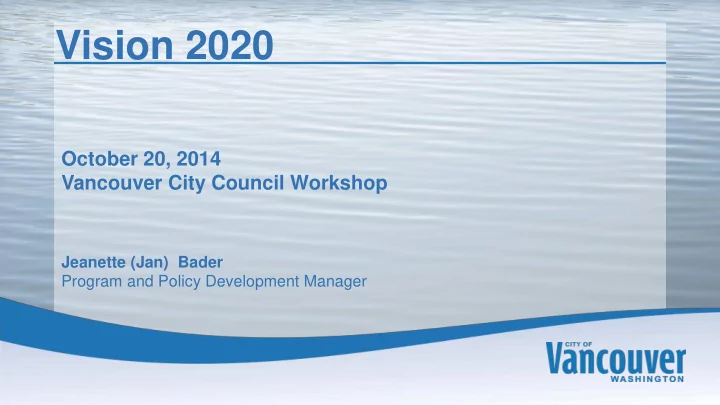 Vision 2020

October 20, 2014
Vancouver City Council Workshop

Jeanette (Jan) Bader
Program and Policy Development Manager

CITY OF
Vancouver
WASHINGTON